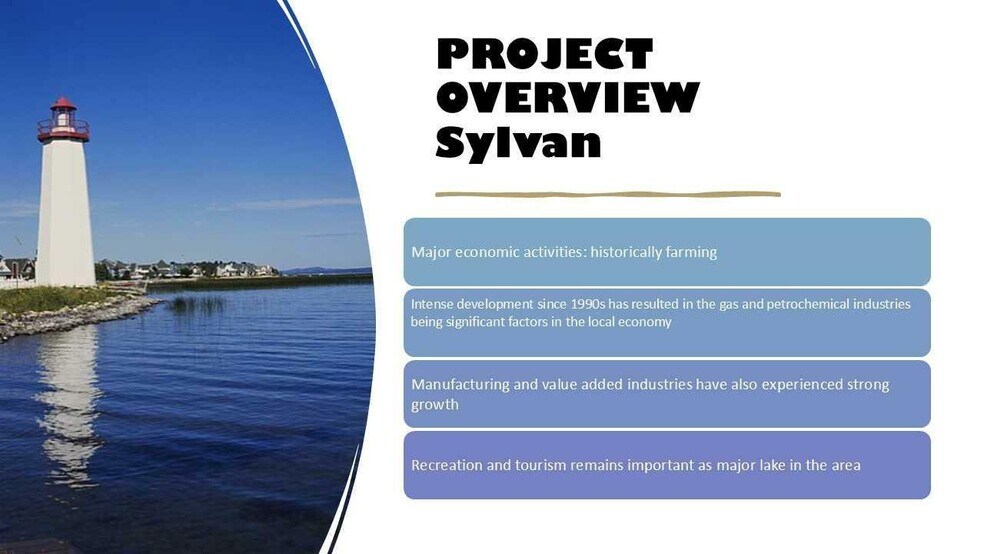 PROJECT OVERVIEW Sylvan

Major economic activities: historically farming

Intense development since 1990s has resulted in the gas and petrochemical industries being significant factors in the local economy

Manufacturing and value added industries have also experienced strong growth

Recreation and tourism remains important as major lake in the area